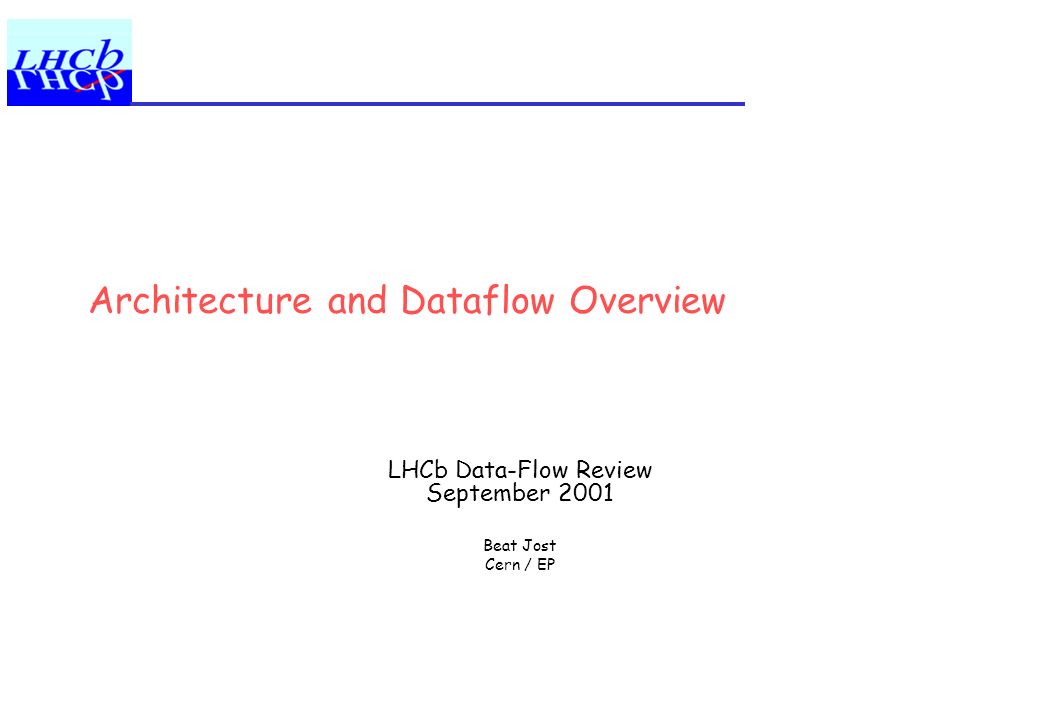 LHCb

Architecture and Dataflow Overview

LHCb Data-Flow Review
September 2001

Beat Jost
Cern / EP